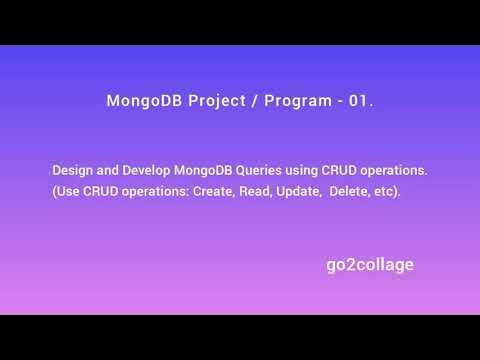 MongoDB Project / Program - 01.

Design and Develop MongoDB Queries using CRUD operations. (Use CRUD operations: Create, Read, Update, Delete, etc).

go2collage